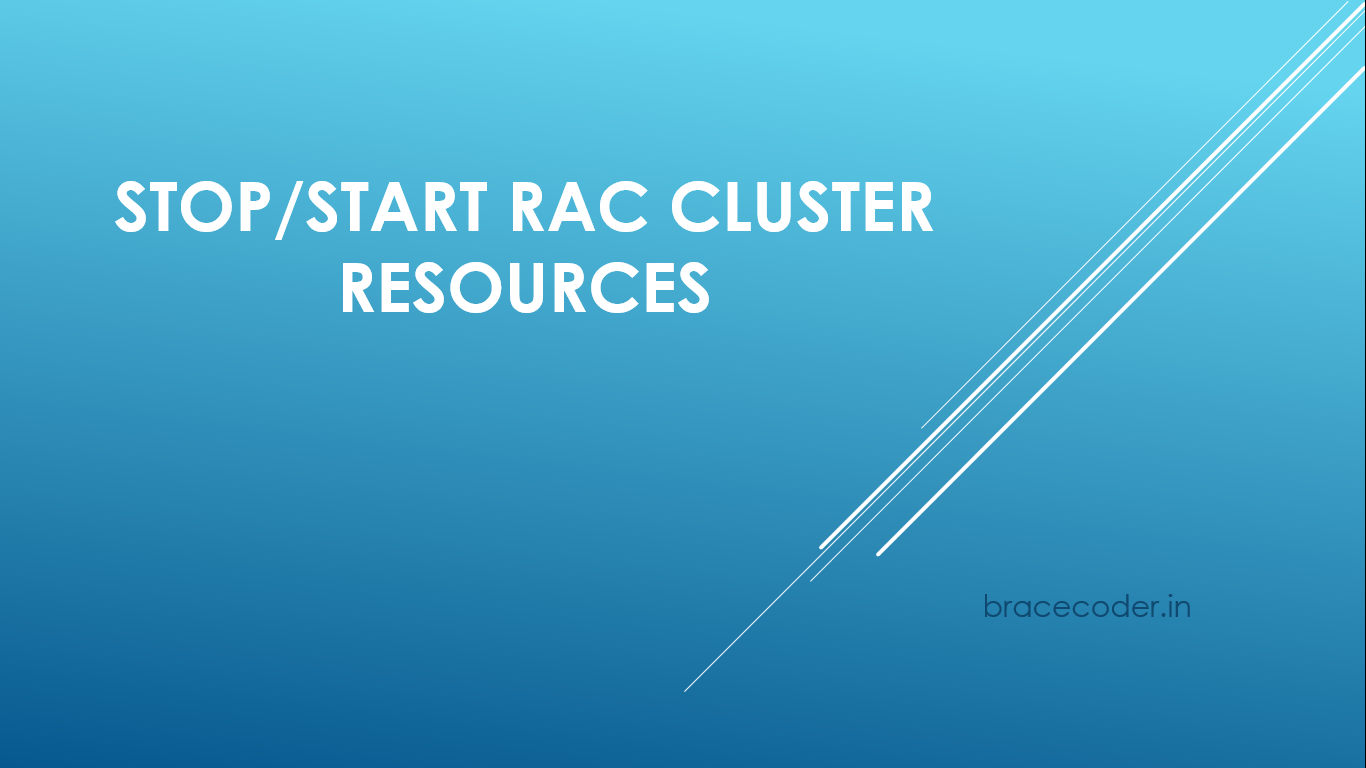 STOP/START RAC CLUSTER RESOURCES

bracecoder.in